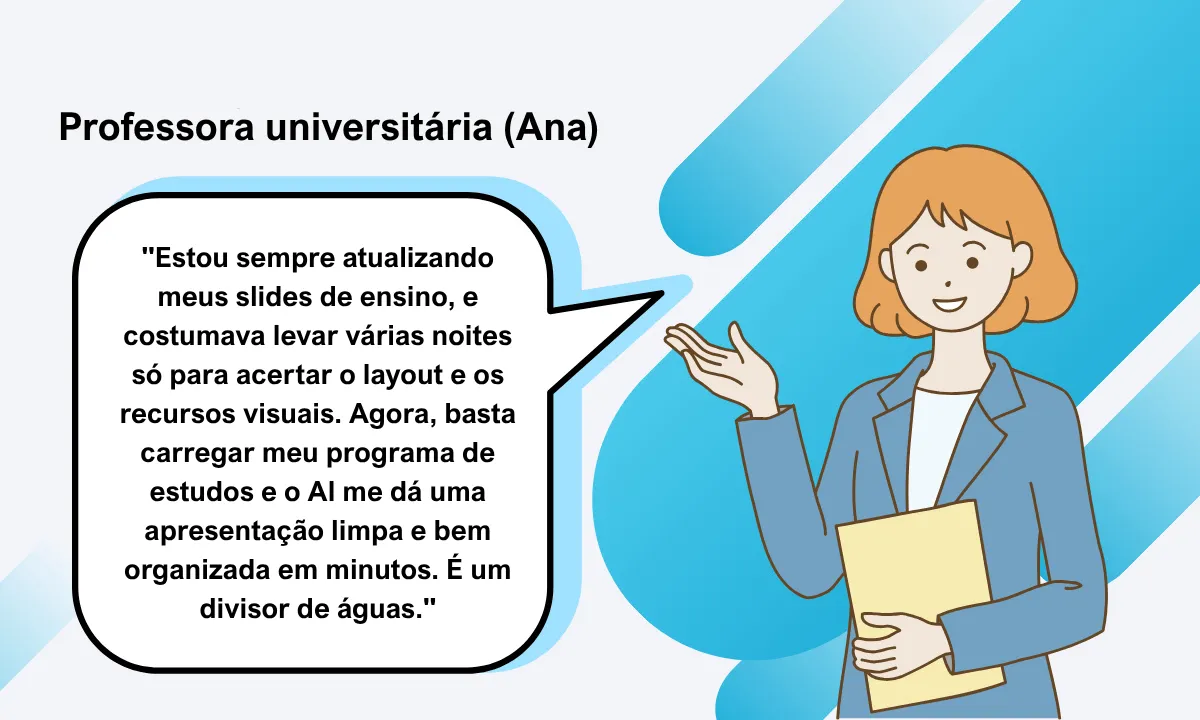 Professora universitária (Ana)

"Estou sempre atualizando meus slides de ensino, e costumava levar várias noites só para acertar o layout e os recursos visuais. Agora, basta carregar meu programa de estudos e o AI me dá uma apresentação limpa e bem organizada em minutos. É um divisor de águas."